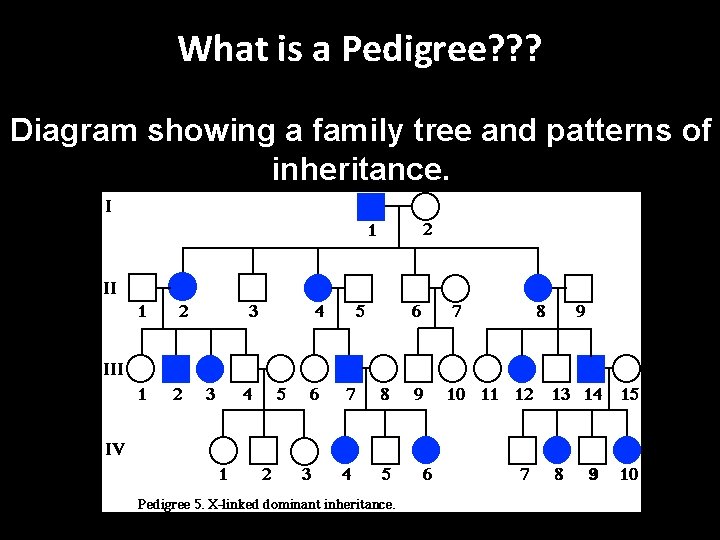 What is a Pedigree???

Diagram showing a family tree and patterns of inheritance.

I
1 2

II
1 2 3 4 5 6 7 8 9

III
1 2 3 4 5 6 7 8 9 10 11 12 13 14 15

IV
1 2 3 4 5 6 7 8 9 10

Pedigree 5. X-linked dominant inheritance.